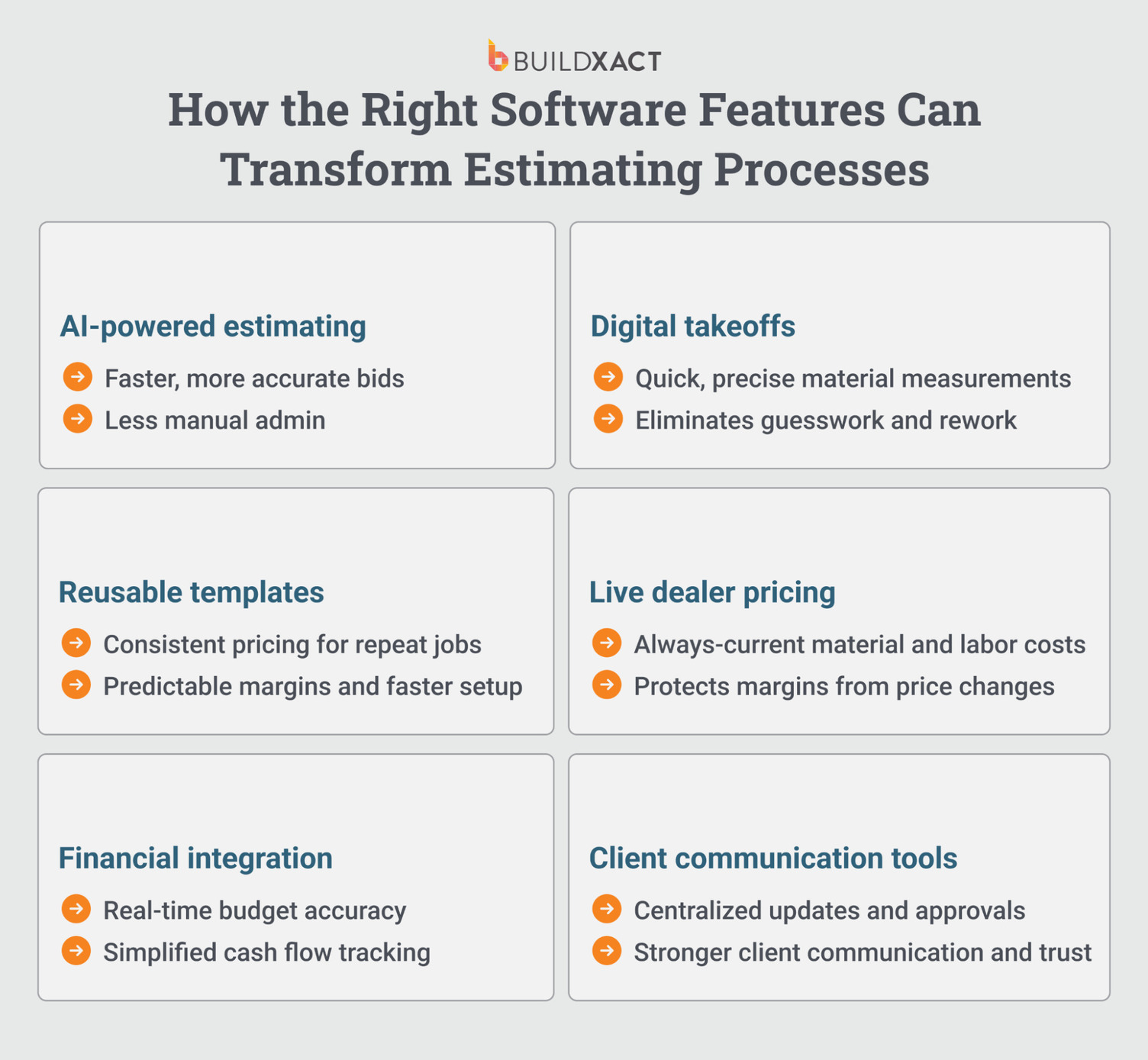 BUILDXACT

How the Right Software Features Can Transform Estimating Processes

AI-powered estimating
Faster, more accurate bids
Less manual admin

Digital takeoffs
Quick, precise material measurements
Eliminates guesswork and rework

Reusable templates
Consistent pricing for repeat jobs
Predictable margins and faster setup

Live dealer pricing
Always-current material and labor costs
Protects margins from price changes

Financial integration
Real-time budget accuracy
Simplified cash flow tracking

Client communication tools
Centralized updates and approvals
Stronger client communication and trust